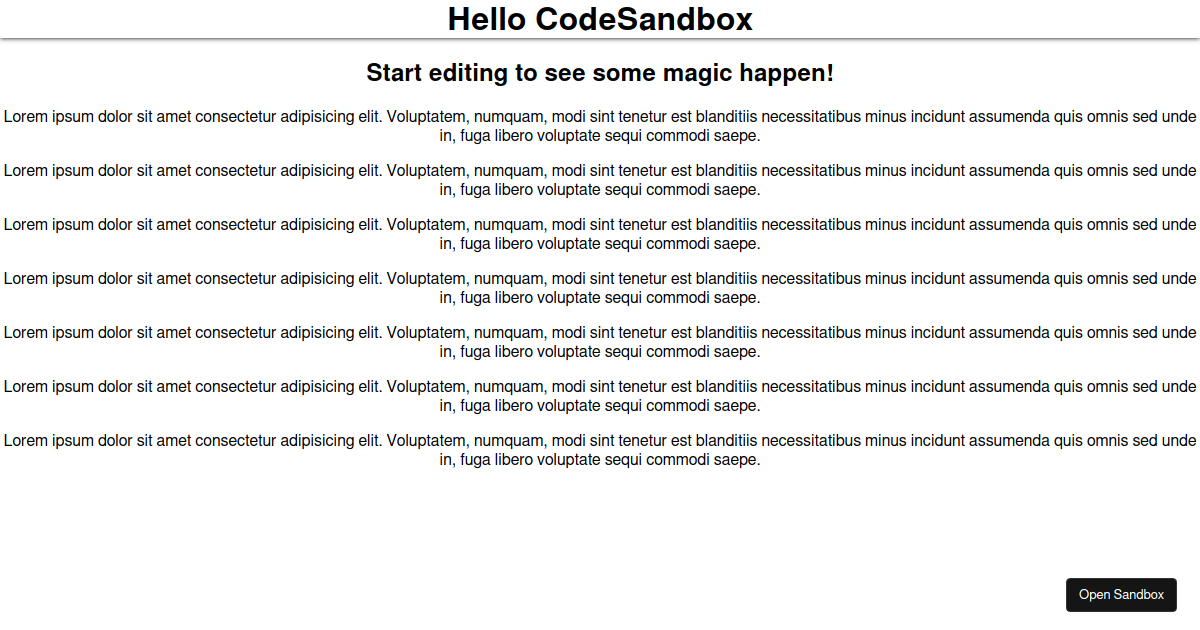 Hello CodeSandbox

Start editing to see some magic happen!

Lorem ipsum dolor sit amet consectetur adipisicing elit. Voluptatem, numquam, modi sint tenetur est blanditiis necessitatibus minus incidunt assumenda quis omnis sed unde in, fuga libero voluptate sequi commodi saepe.

Lorem ipsum dolor sit amet consectetur adipisicing elit. Voluptatem, numquam, modi sint tenetur est blanditiis necessitatibus minus incidunt assumenda quis omnis sed unde in, fuga libero voluptate sequi commodi saepe.

Lorem ipsum dolor sit amet consectetur adipisicing elit. Voluptatem, numquam, modi sint tenetur est blanditiis necessitatibus minus incidunt assumenda quis omnis sed unde in, fuga libero voluptate sequi commodi saepe.

Lorem ipsum dolor sit amet consectetur adipisicing elit. Voluptatem, numquam, modi sint tenetur est blanditiis necessitatibus minus incidunt assumenda quis omnis sed unde in, fuga libero voluptate sequi commodi saepe.

Lorem ipsum dolor sit amet consectetur adipisicing elit. Voluptatem, numquam, modi sint tenetur est blanditiis necessitatibus minus incidunt assumenda quis omnis sed unde in, fuga libero voluptate sequi commodi saepe.

Lorem ipsum dolor sit amet consectetur adipisicing elit. Voluptatem, numquam, modi sint tenetur est blanditiis necessitatibus minus incidunt assumenda quis omnis sed unde in, fuga libero voluptate sequi commodi saepe.

Lorem ipsum dolor sit amet consectetur adipisicing elit. Voluptatem, numquam, modi sint tenetur est blanditiis necessitatibus minus incidunt assumenda quis omnis sed unde in, fuga libero voluptate sequi commodi saepe.

Open Sandbox